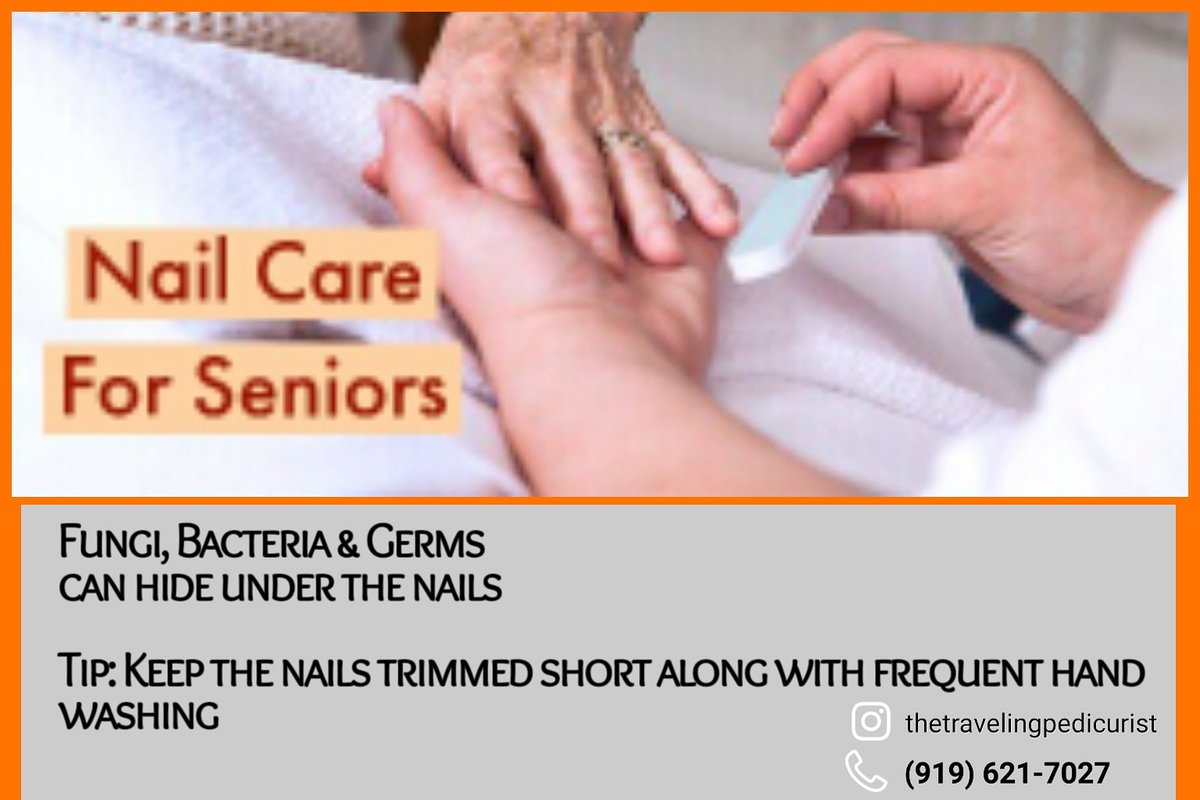 Nail Care
For Seniors

Fungi, Bacteria & Germs
can hide under the nails

Tip: Keep the nails trimmed short along with frequent hand washing

thetravelingpedicurist

(919) 621-7027